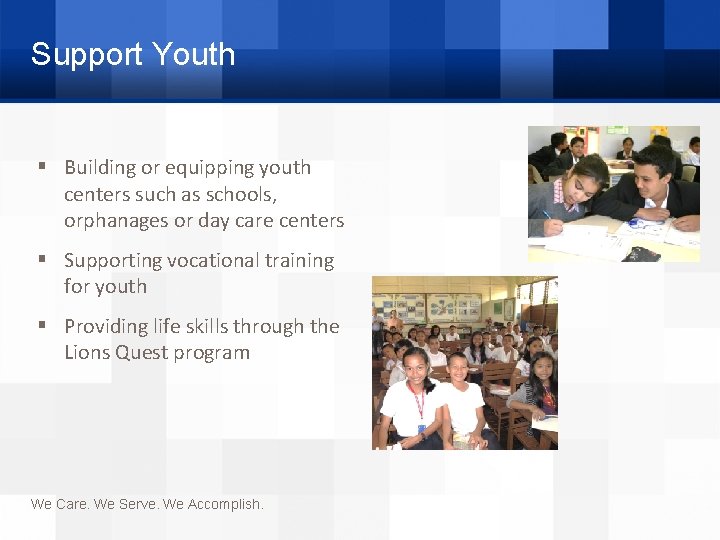 Support Youth

▪ Building or equipping youth centers such as schools, orphanages or day care centers

▪ Supporting vocational training for youth

▪ Providing life skills through the Lions Quest program

We Care. We Serve. We Accomplish.